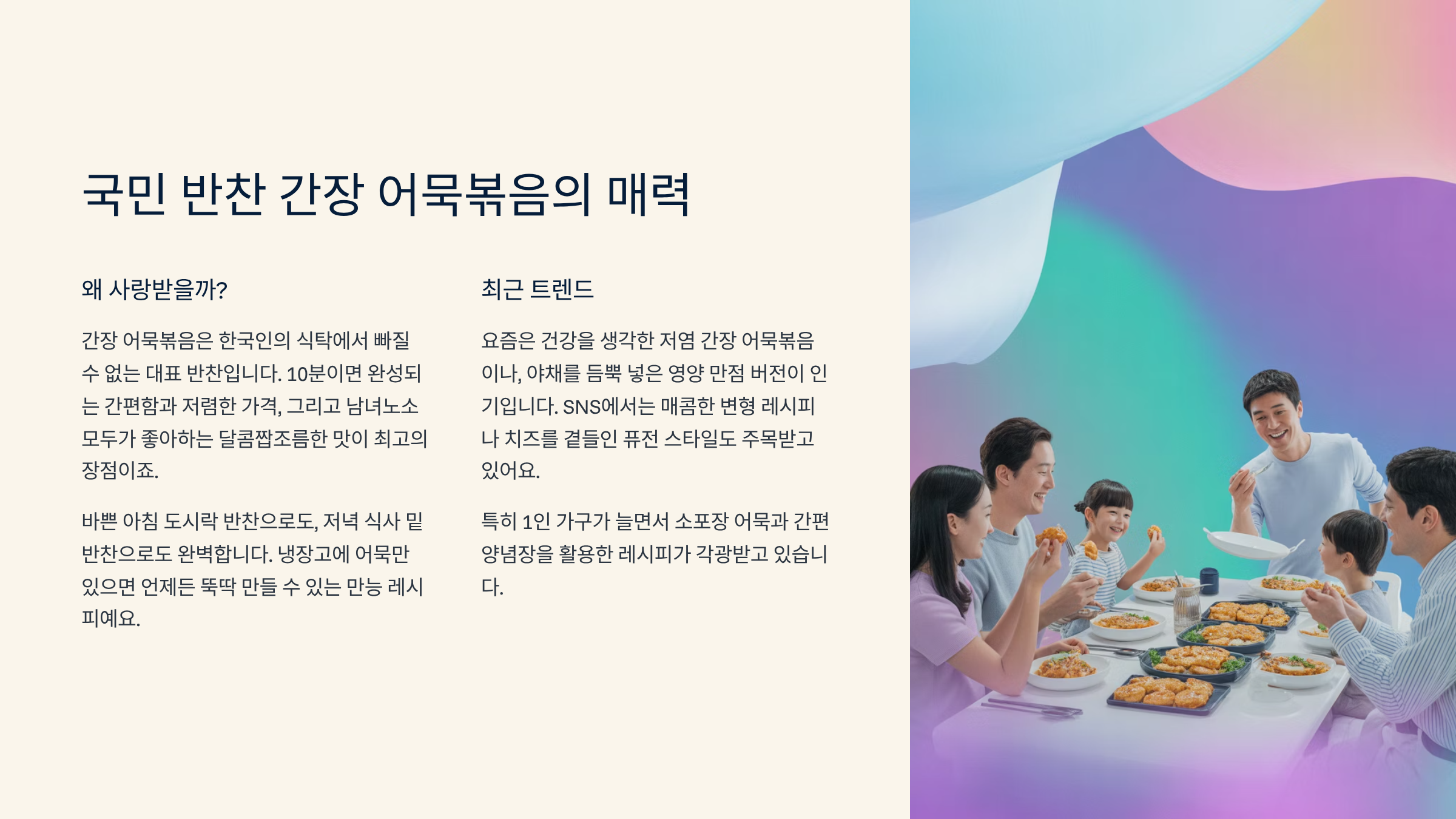 국민 반찬 간장 어묵볶음의 매력

왜 사랑받을까?

간장 어묵볶음은 한국인의 식탁에서 빠질 수 없는 대표 반찬입니다. 10분이면 완성되는 간편함과 저렴한 가격, 그리고 남녀노소 모두가 좋아하는 달콤짭조름한 맛이 최고의 장점이죠.

바쁜 아침 도시락 반찬으로도, 저녁 식사 밑반찬으로도 완벽합니다. 냉장고에 어묵만 있으면 언제든 뚝딱 만들 수 있는 만능 레시피예요.

최근 트렌드

요즘은 건강을 생각한 저염 간장 어묵볶음이나, 야채를 듬뿍 넣은 영양 만점 버전이 인기입니다. SNS에서는 매콤한 변형 레시피나 치즈를 곁들인 퓨전 스타일도 주목받고 있어요.

특히 1인 가구가 늘면서 소포장 어묵과 간편 양념장을 활용한 레시피가 각광받고 있습니다.